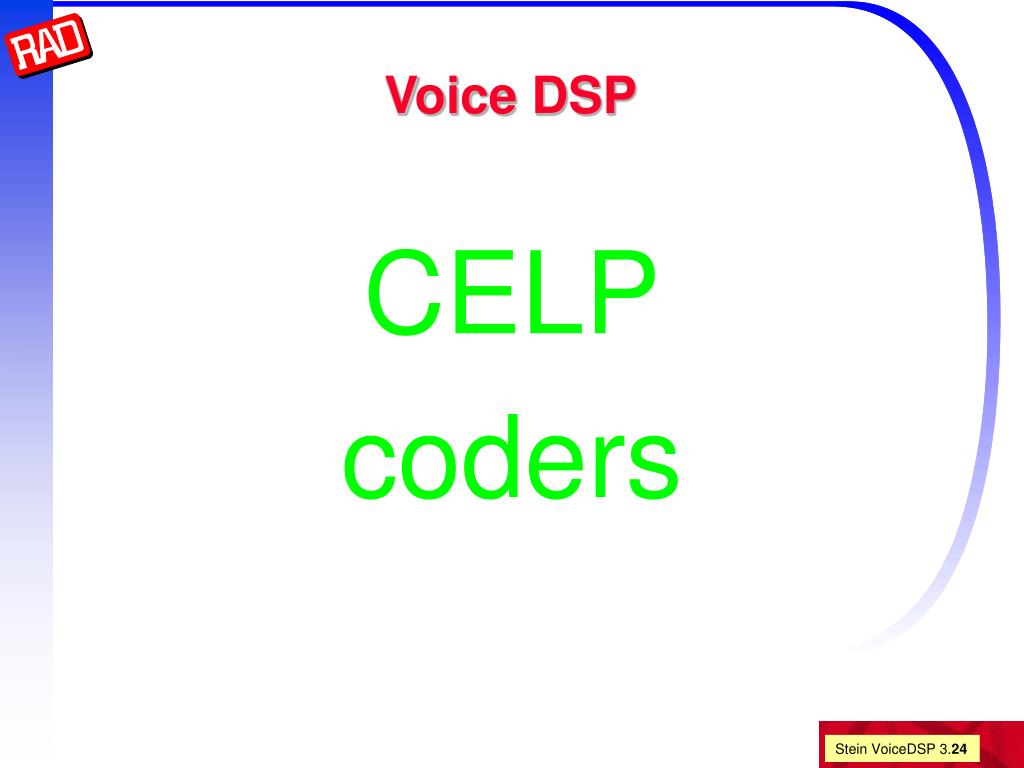 RAD

Voice DSP

CELP
coders

Stein VoiceDSP 3.24